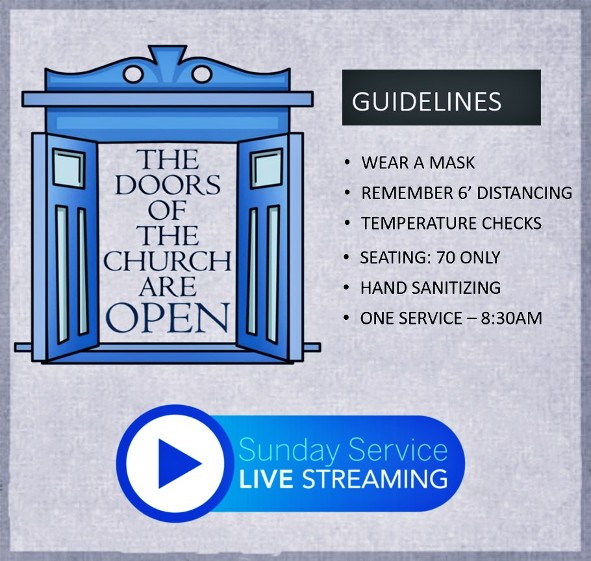 THE DOORS OF THE CHURCH ARE OPEN

GUIDELINES

• WEAR A MASK
• REMEMBER 6’ DISTANCING
• TEMPERATURE CHECKS
• SEATING: 70 ONLY
• HAND SANITIZING
• ONE SERVICE – 8:30AM

Sunday Service
LIVE STREAMING